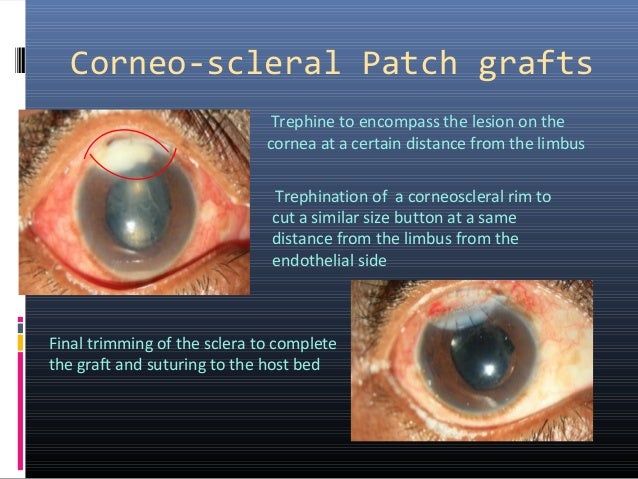 Corneo-scleral Patch grafts

Trephine to encompass the lesion on the cornea at a certain distance from the limbus

Trephination of a corneoscleral rim to cut a similar size button at a same distance from the limbus from the endothelial side

Final trimming of the sclera to complete the graft and suturing to the host bed